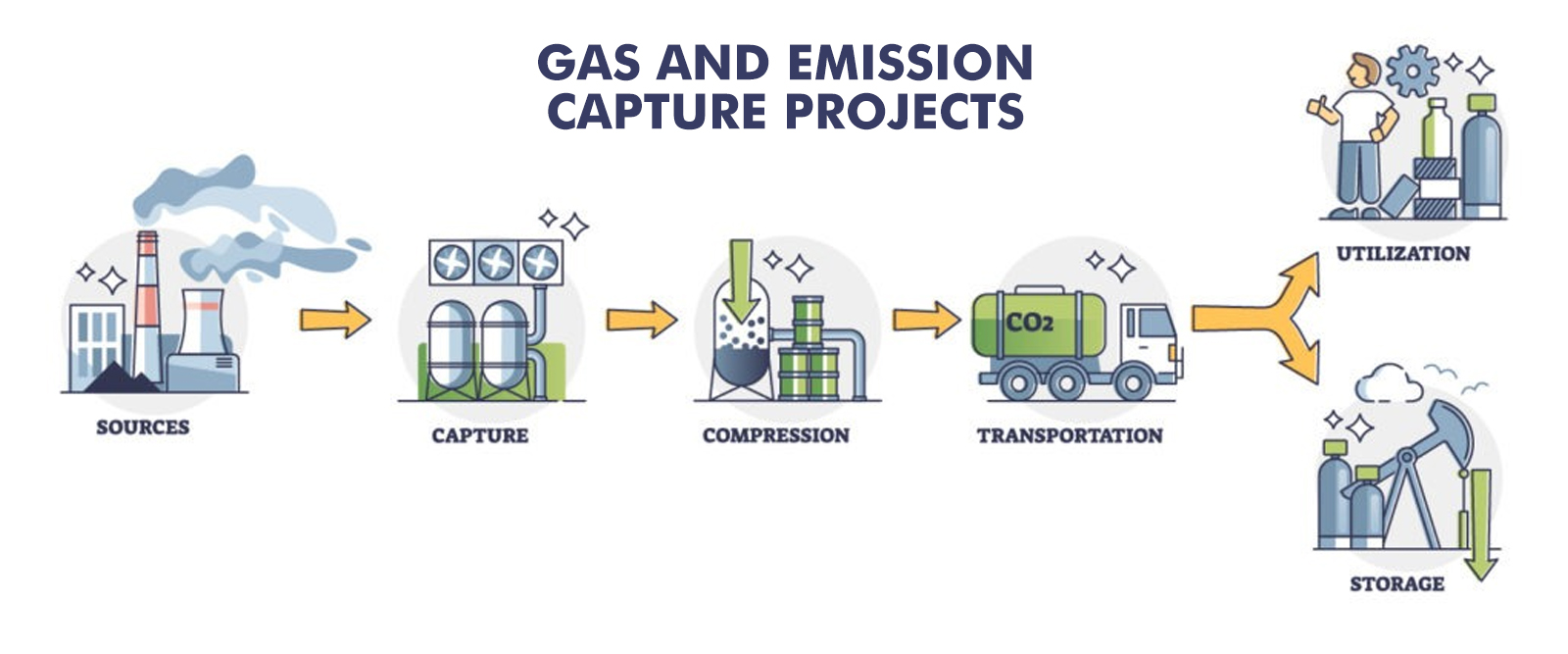 GAS AND EMISSION CAPTURE PROJECTS

SOURCES

CAPTURE

COMPRESSION

$CO_2$

TRANSPORTATION

UTILIZATION

STORAGE